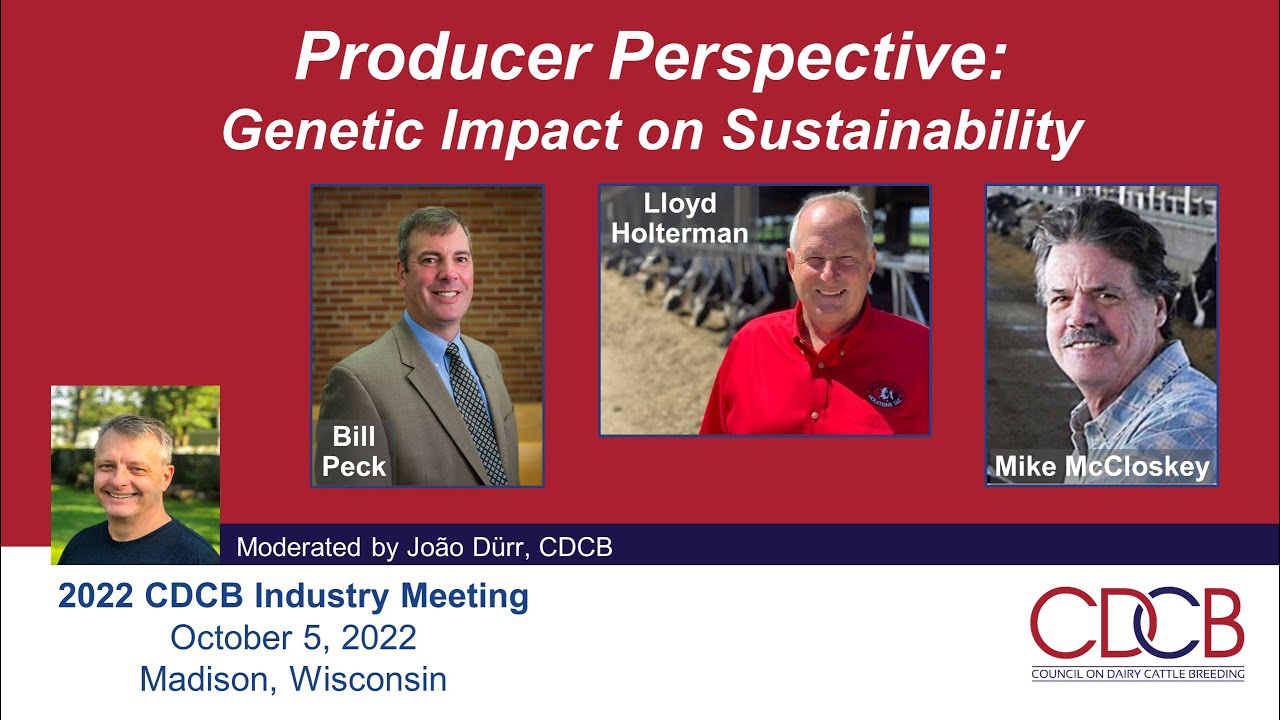 Producer Perspective:
Genetic Impact on Sustainability

Bill Peck

Lloyd Holterman

Mike McCloskey

Moderated by João Dürr, CDCB

2022 CDCB Industry Meeting
October 5, 2022
Madison, Wisconsin

CDCB
COUNCIL ON DAIRY CATTLE BREEDING